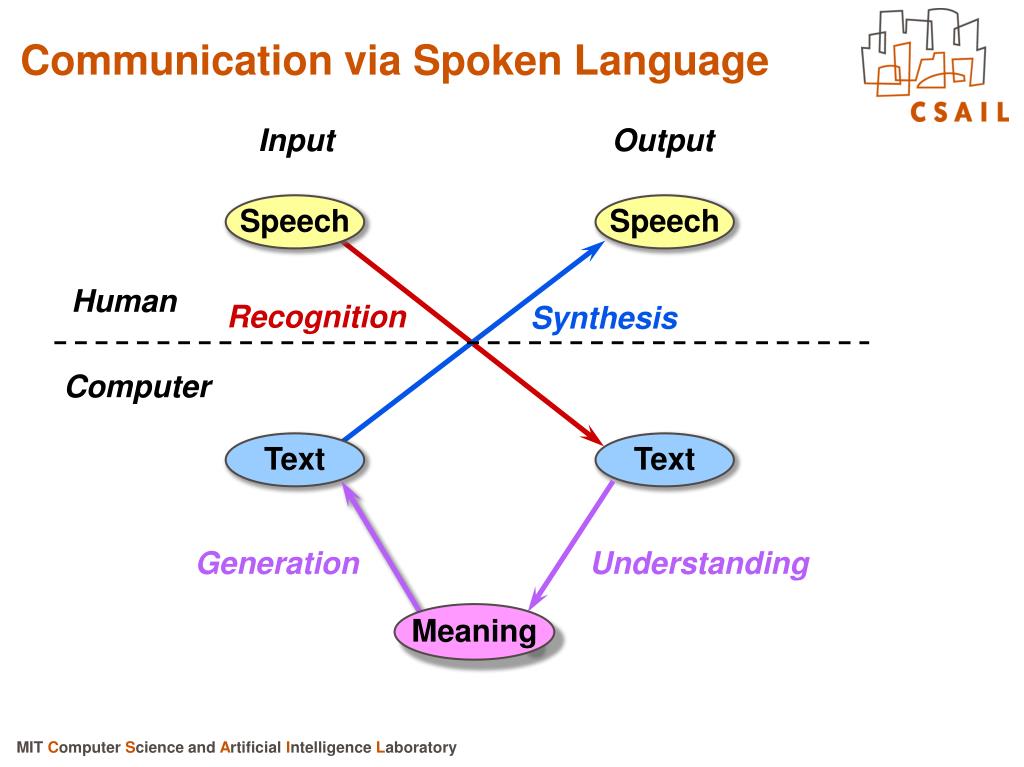 Communication via Spoken Language

CSAIL

Input

Output

Speech

Speech

Human

Recognition

Synthesis

Computer

Text

Text

Generation

Understanding

Meaning

MIT Computer Science and Artificial Intelligence Laboratory